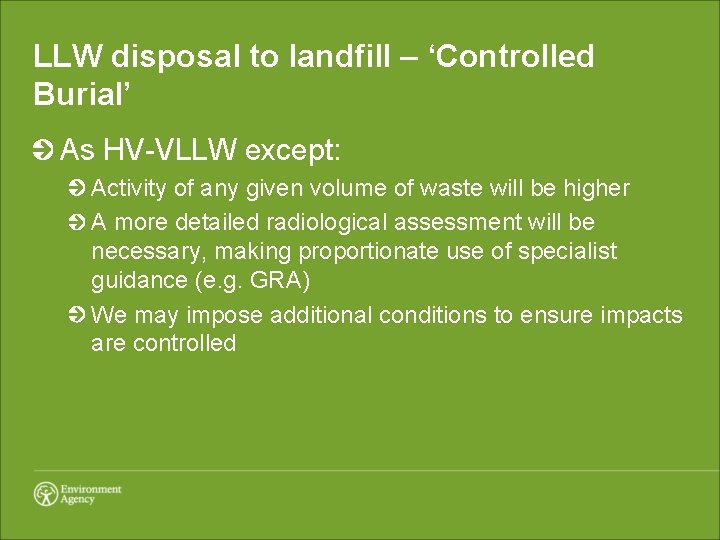 LLW disposal to landfill – ‘Controlled Burial’

As HV-VLLW except:

Activity of any given volume of waste will be higher

A more detailed radiological assessment will be necessary, making proportionate use of specialist guidance (e.g. GRA)

We may impose additional conditions to ensure impacts are controlled

Environment Agency